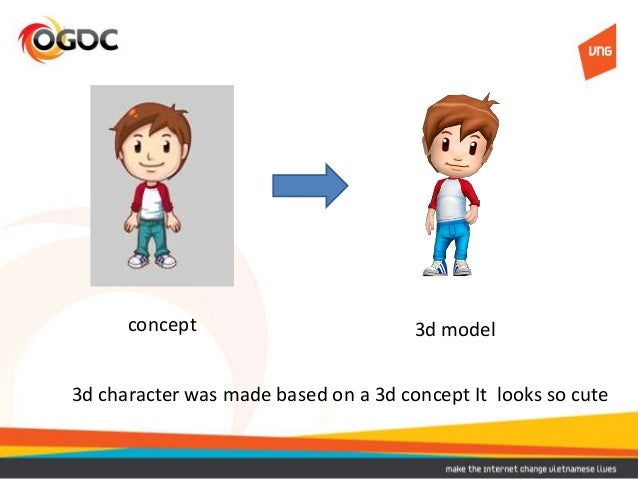 OGDC

VNG

concept

3d model

3d character was made based on a 3d concept It looks so cute

make the internet change vietnamese lives